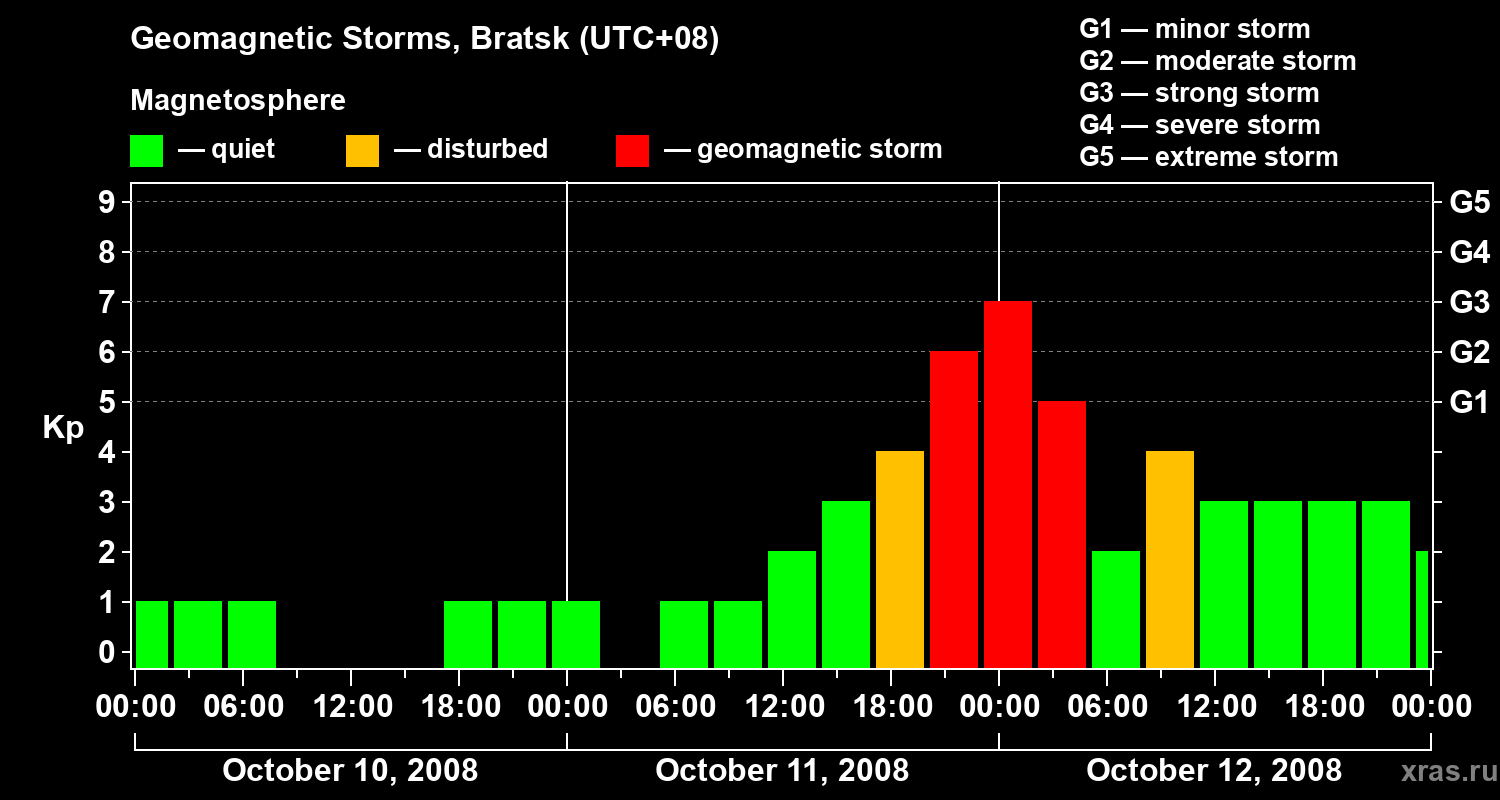 Geomagnetic Storms, Bratsk (UTC+08)

Magnetosphere

— quiet — disturbed — geomagnetic storm

G1 — minor storm
G2 — moderate storm
G3 — strong storm
G4 — severe storm
G5 — extreme storm

Kp

9
8
7
6
5
4
3
2
1
0

G5
G4
G3
G2
G1

00:00 06:00 12:00 18:00 00:00 06:00 12:00 18:00 00:00 06:00 12:00 18:00 00:00

October 10, 2008 October 11, 2008 October 12, 2008

xras.ru